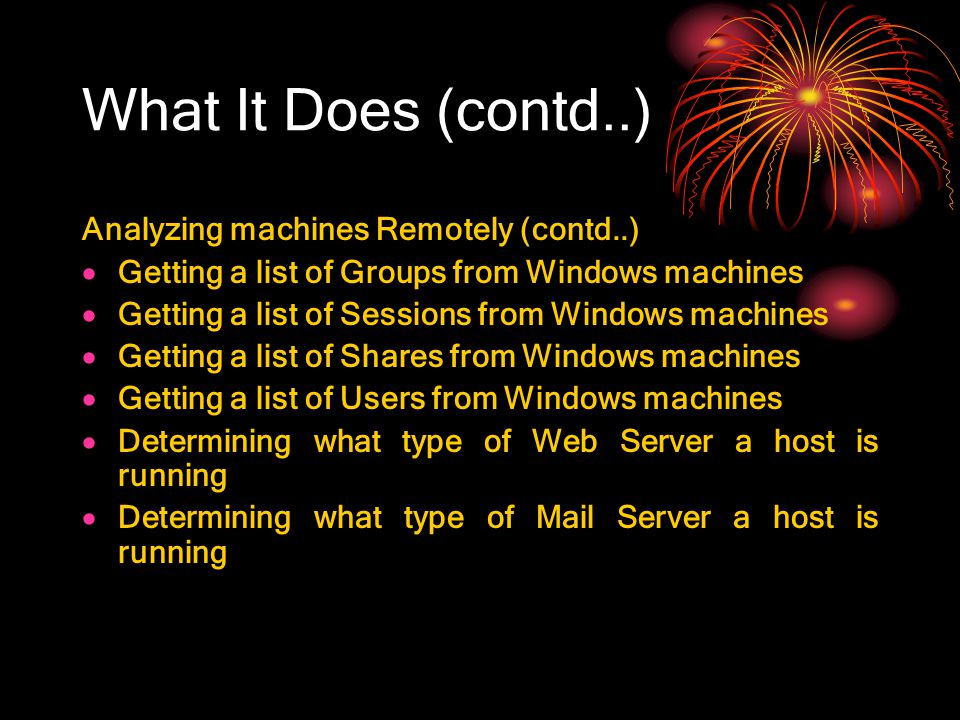 What It Does (contd..)

Analyzing machines Remotely (contd..)

- Getting a list of Groups from Windows machines
- Getting a list of Sessions from Windows machines
- Getting a list of Shares from Windows machines
- Getting a list of Users from Windows machines
- Determining what type of Web Server a host is running
- Determining what type of Mail Server a host is running